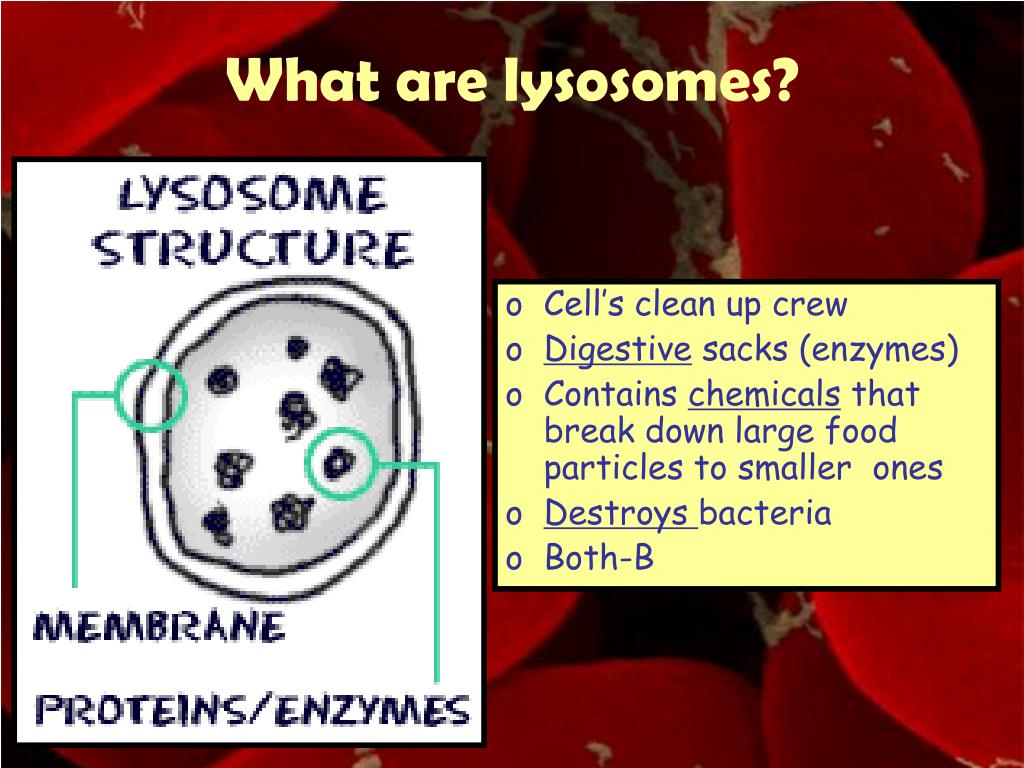 What are lysosomes?

LYSOSOME STRUCTURE

MEMBRANE

PROTEINS/ENZYMES

o Cell's clean up crew
o Digestive sacks (enzymes)
o Contains chemicals that break down large food particles to smaller ones
o Destroys bacteria
o Both-B